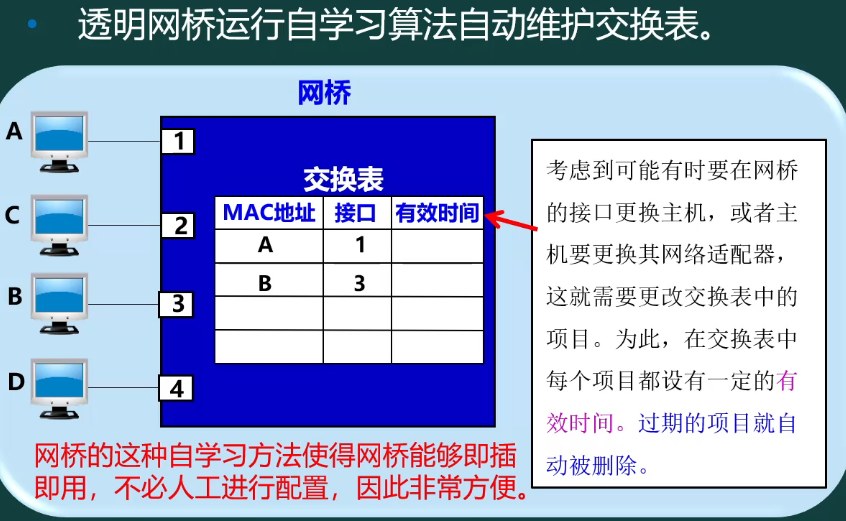 • 透明网桥运行自学习算法自动维护交换表。

网桥

A

C

B

D

1

2

3

4

交换表

| MAC地址 | 接口 | 有效时间 |
|---|---|---|
| A | 1 | |
| B | 3 | |
| | | |
| | | |

考虑到可能有时要在网桥的接口更换主机，或者主机要更换其网络适配器，这就需要更改交换表中的项目。为此，在交换表中每个项目都设有一定的有效时间。过期的项目就自动被删除。

网桥的这种自学习方法使得网桥能够即插即用，不必人工进行配置，因此非常方便。